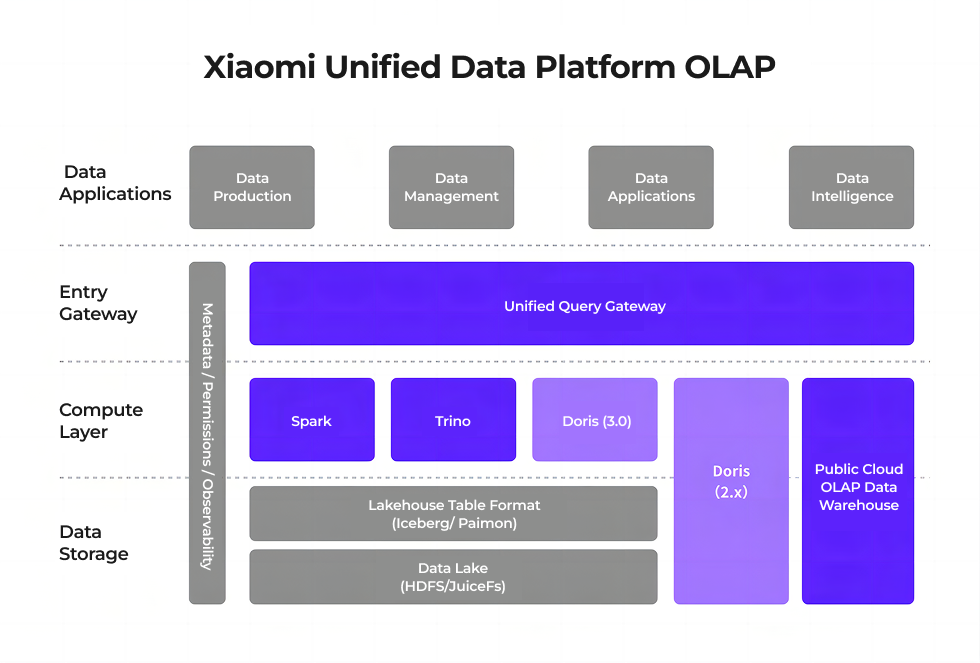 Xiaomi Unified Data Platform OLAP

Data Applications

Data Production

Data Management

Data Applications

Data Intelligence

Entry Gateway

Metadata / Permissions / Observability

Unified Query Gateway

Compute Layer

Spark

Trino

Doris (3.0)

Doris (2.x)

Public Cloud OLAP Data Warehouse

Data Storage

Lakehouse Table Format (Iceberg/ Paimon)

Data Lake (HDFS/JuiceFs)